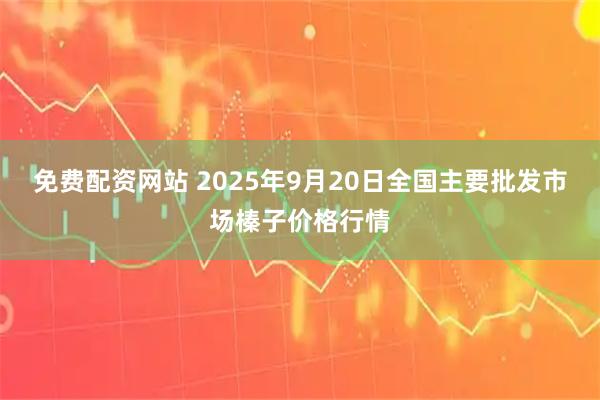 免费配资网站 2025年9月20日全国主要批发市场榛子价格行情